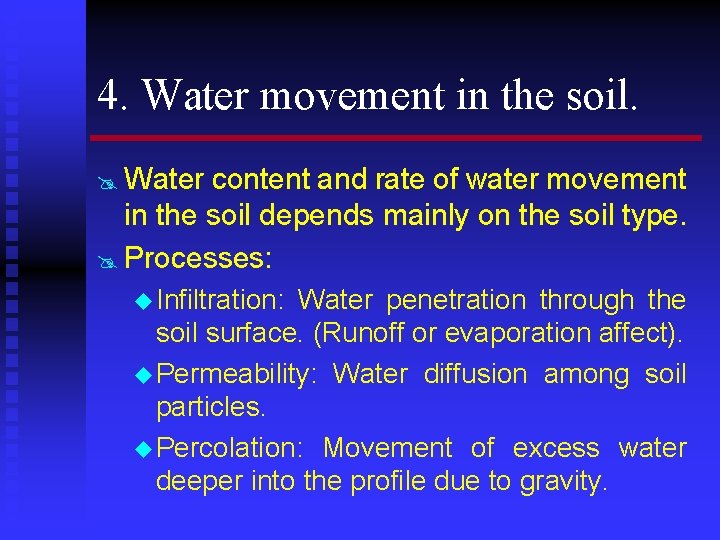 4. Water movement in the soil.

Water content and rate of water movement in the soil depends mainly on the soil type.

Processes:

Infiltration: Water penetration through the soil surface. (Runoff or evaporation affect).

Permeability: Water diffusion among soil particles.

Percolation: Movement of excess water deeper into the profile due to gravity.